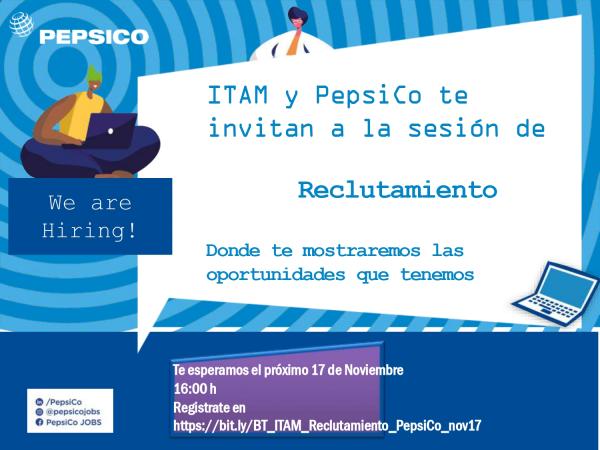 PEPSICO

ITAM y PepsiCo te invitan a la sesión de

Reclutamiento

Donde te mostraremos las oportunidades que tenemos

We are Hiring!

Te esperamos el próximo 17 de Noviembre
16:00 h
Registrate en
https://bit.ly/BT_ITAM_Reclutamiento_PepsiCo_nov17

/PepsiCo
@pepsicojobs
PepsiCo JOBS